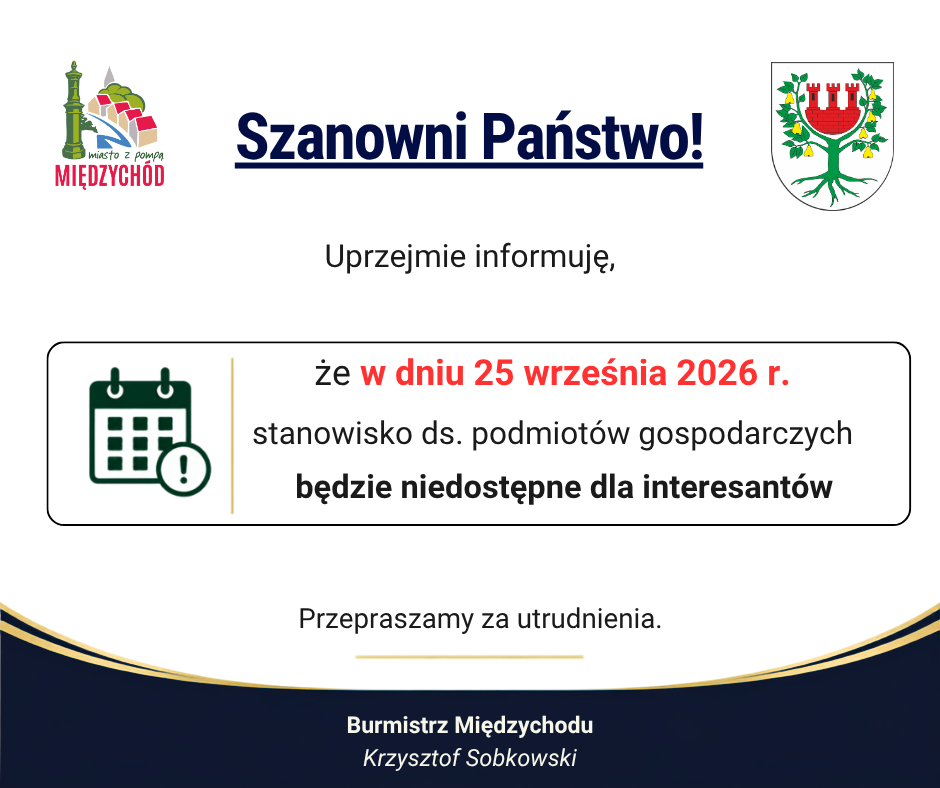 miasto z pompą
MIĘDZYCHÓD

Szanowni Państwo!

Uprzejmie informuję,

że w dniu 25 września 2026 r.

stanowisko ds. podmiotów gospodarczych

będzie niedostępne dla interesantów

Przepraszamy za utrudnienia.

Burmistrz Międzychodu
Krzysztof Sobkowski